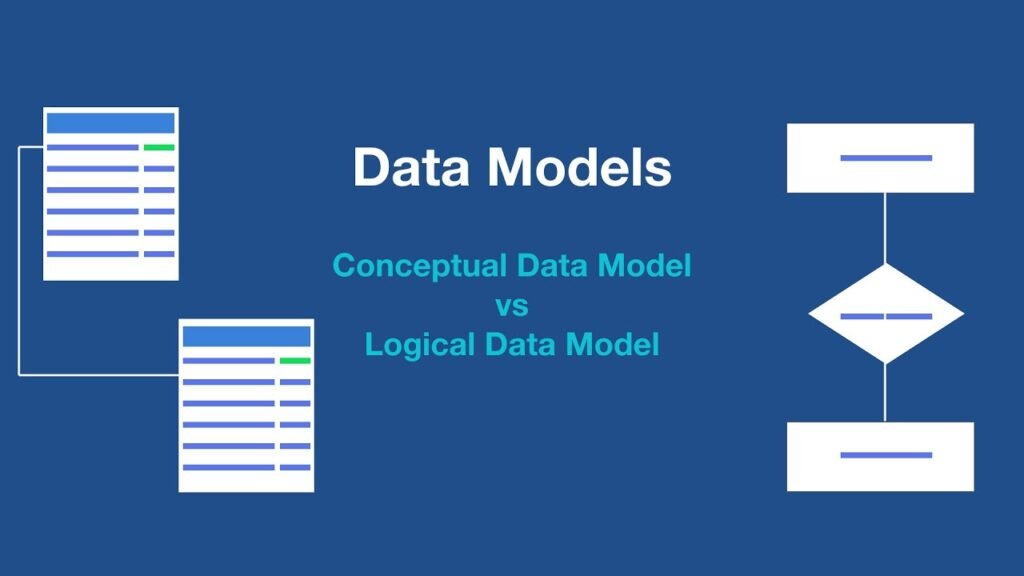 Data Models

Conceptual Data Model
vs
Logical Data Model